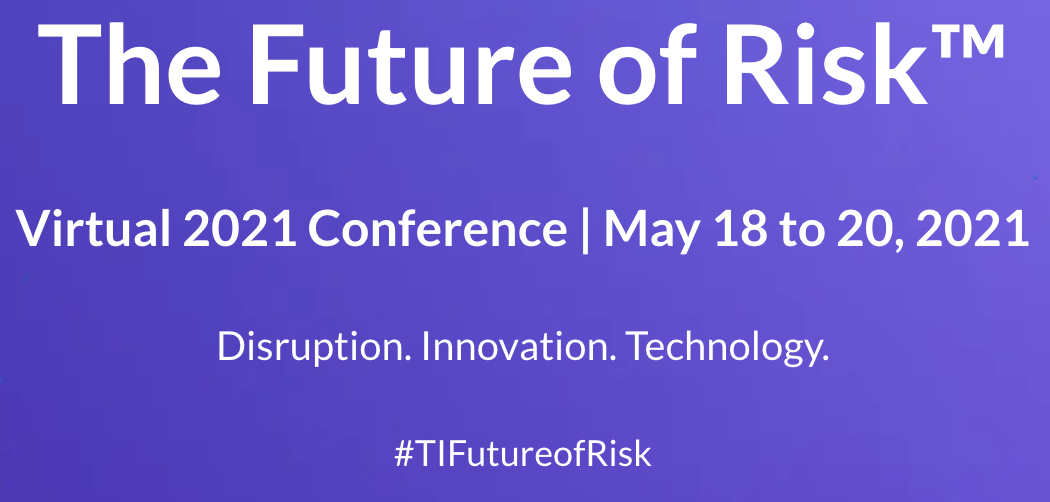 The Future of Risk™

Virtual 2021 Conference | May 18 to 20, 2021

Disruption. Innovation. Technology.

#TIFutureofRisk